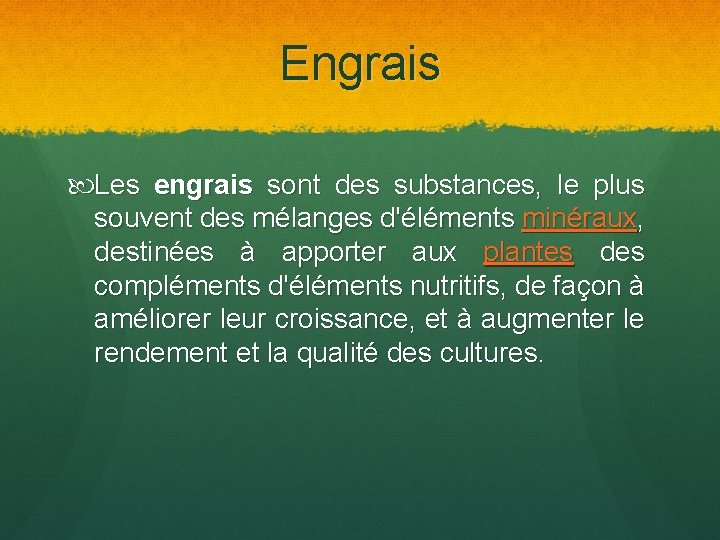 Engrais

Les engrais sont des substances, le plus souvent des mélanges d'éléments minéraux, destinées à apporter aux plantes des compléments d'éléments nutritifs, de façon à améliorer leur croissance, et à augmenter le rendement et la qualité des cultures.